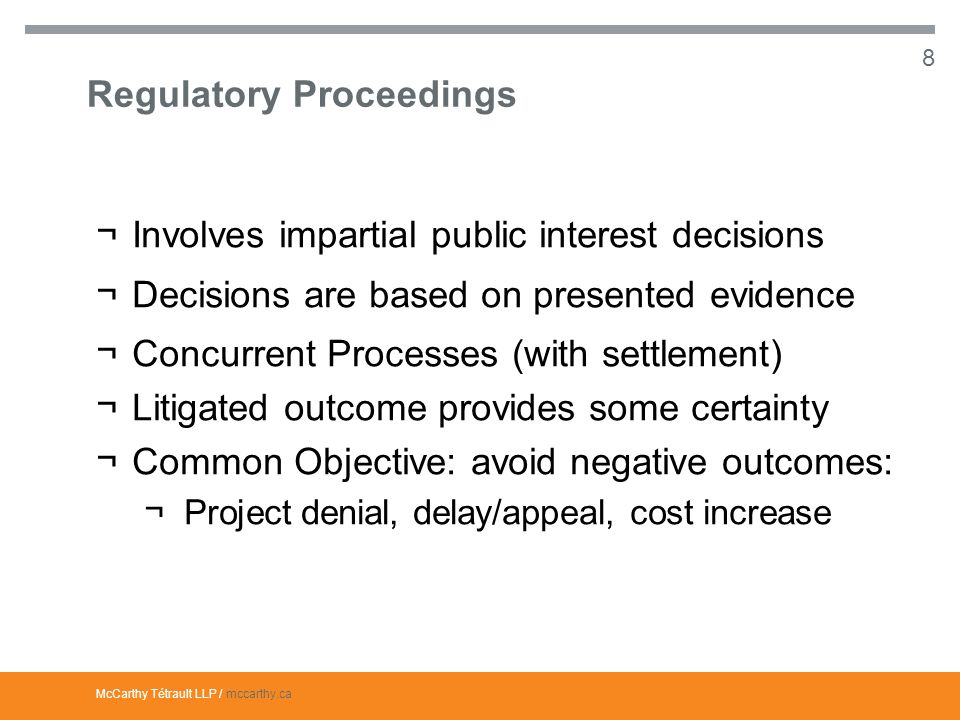 8

Regulatory Proceedings

¬ Involves impartial public interest decisions
¬ Decisions are based on presented evidence
¬ Concurrent Processes (with settlement)
¬ Litigated outcome provides some certainty
¬ Common Objective: avoid negative outcomes:
¬ Project denial, delay/appeal, cost increase

McCarthy Tétrault LLP / mccarthy.ca